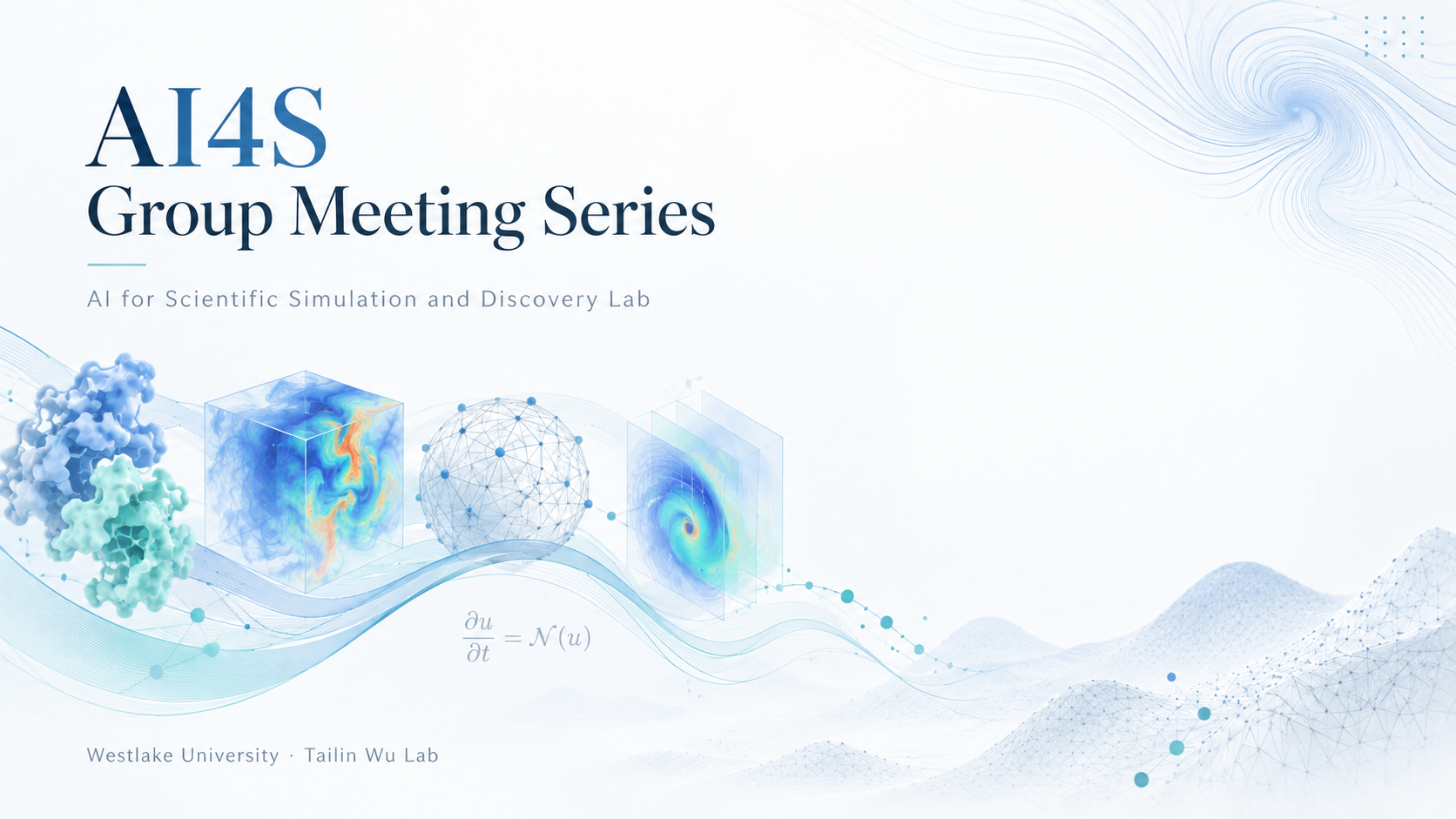 AI4S
Group Meeting Series

AI for Scientific Simulation and Discovery Lab

$\frac{\partial u}{\partial t} = \mathcal{N}(u)$

Westlake University · Tailin Wu Lab